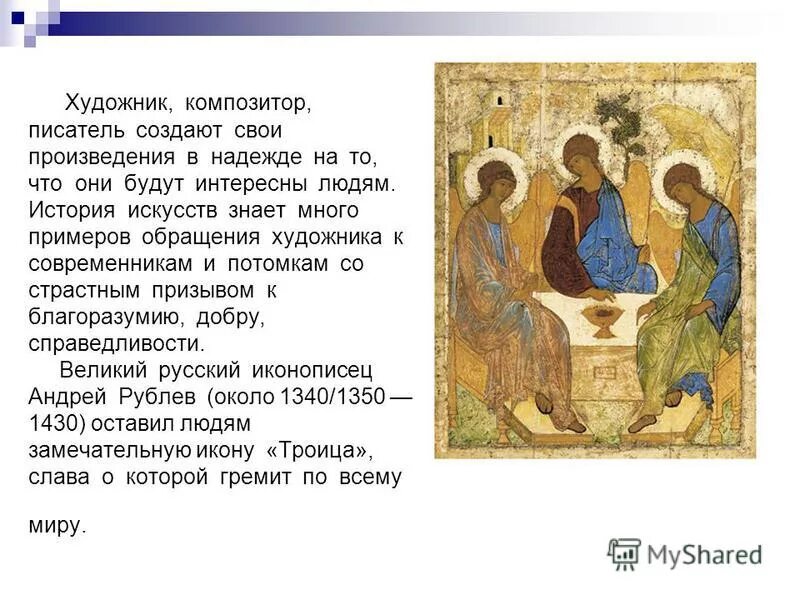 Художник, композитор, писатель создают свои произведения в надежде на то, что они будут интересны людям. История искусств знает много примеров обращения художника к современникам и потомкам со страстным призывом к благоразумию, добру, справедливости.

Великий русский иконописец Андрей Рублев (около 1340/1350 — 1430) оставил людям замечательную икону «Троица», слава о которой гремит по всему миру.

MyShared